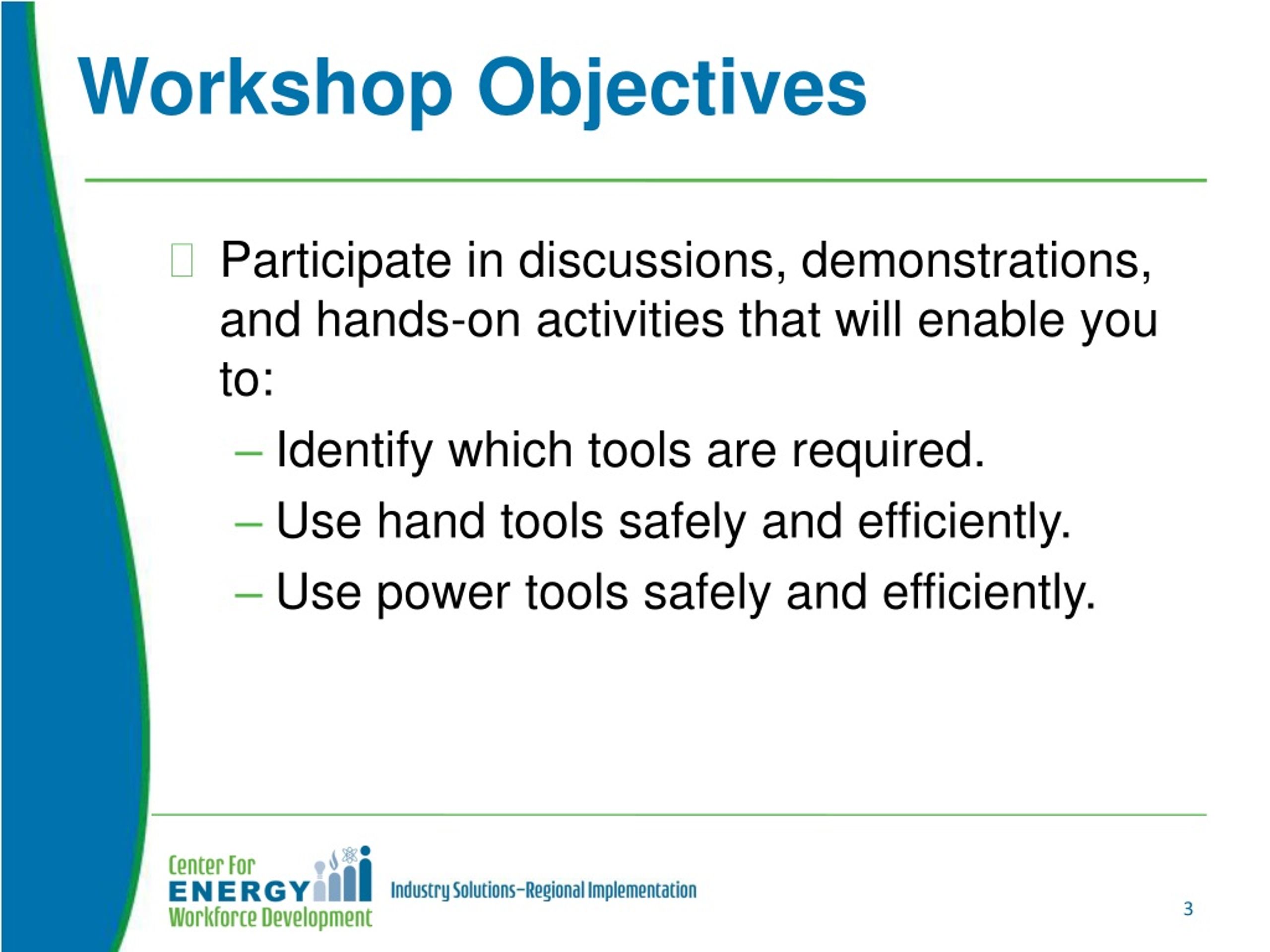 Workshop Objectives

Participate in discussions, demonstrations, and hands-on activities that will enable you to:

– Identify which tools are required.
– Use hand tools safely and efficiently.
– Use power tools safely and efficiently.

Center For ENERGY Workforce Development

Industry Solutions–Regional Implementation

3